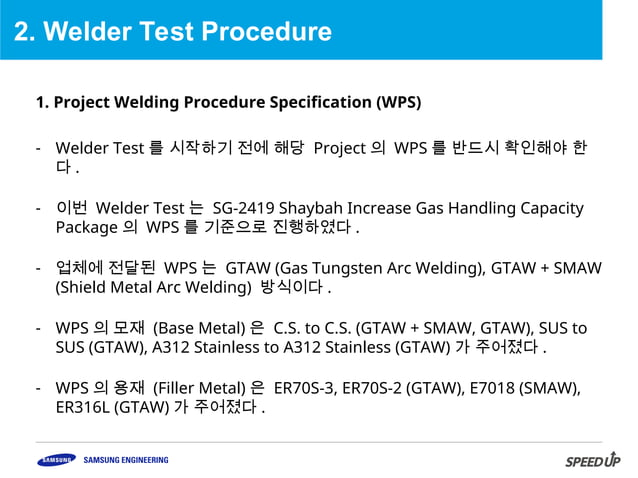 2. Welder Test Procedure

1. Project Welding Procedure Specification (WPS)

- Welder Test 를 시작하기 전에 해당 Project 의 WPS 를 반드시 확인해야 한다 .

- 이번 Welder Test 는 SG-2419 Shaybah Increase Gas Handling Capacity Package 의 WPS 를 기준으로 진행하였다 .

- 업체에 전달된 WPS 는 GTAW (Gas Tungsten Arc Welding), GTAW + SMAW (Shield Metal Arc Welding) 방식이다 .

- WPS 의 모재 (Base Metal) 은 C.S. to C.S. (GTAW + SMAW, GTAW), SUS to SUS (GTAW), A312 Stainless to A312 Stainless (GTAW) 가 주어졌다 .

- WPS 의 용재 (Filler Metal) 은 ER70S-3, ER70S-2 (GTAW), E7018 (SMAW), ER316L (GTAW) 가 주어졌다 .

SAMSUNG SAMSUNG ENGINEERING

SPEED UP